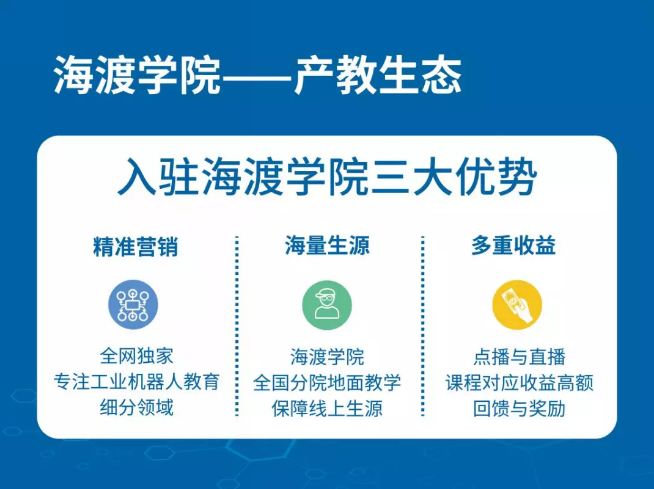 海渡学院——产教生态

入驻海渡学院三大优势

精准营销

全网独家
专注工业机器人教育
细分领域

海量生源

海渡学院
全国分院地面教学
保障线上生源

多重收益

点播与直播
课程对应收益高额
回馈与奖励